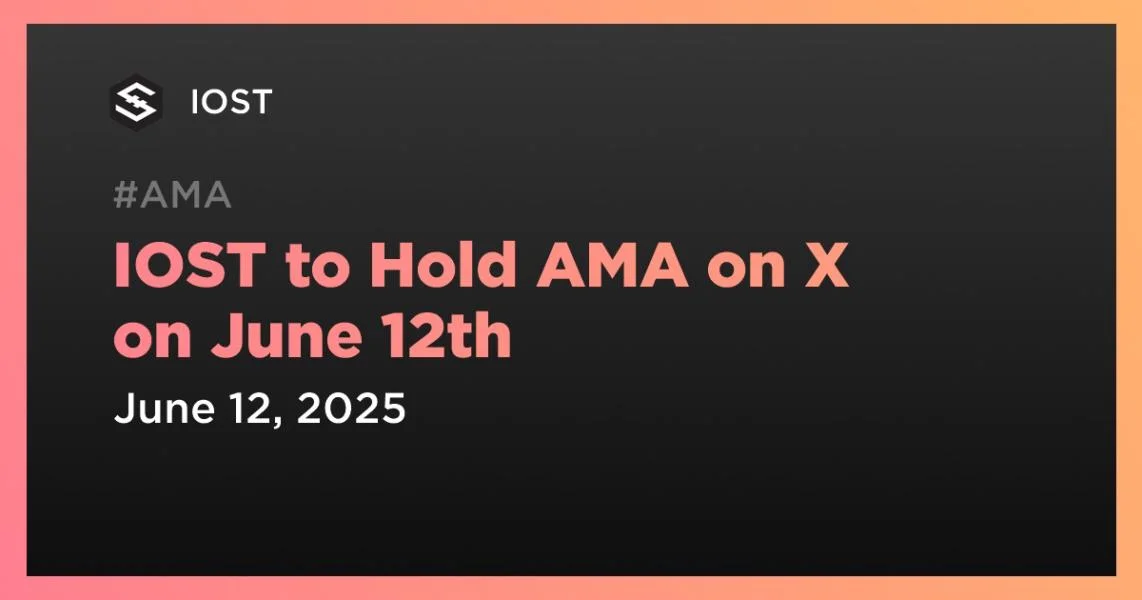 IOST

#AMA

IOST to Hold AMA on X on June 12th

June 12, 2025